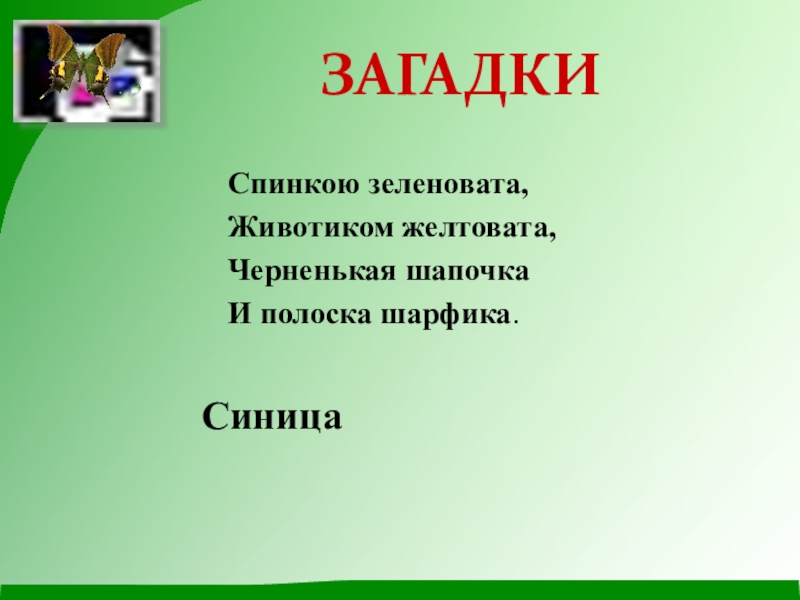 ЗАГАДКИ

Спинкою зеленовата,
Животиком желтовата,
Черненькая шапочка
И полоска шарфика.

Синица